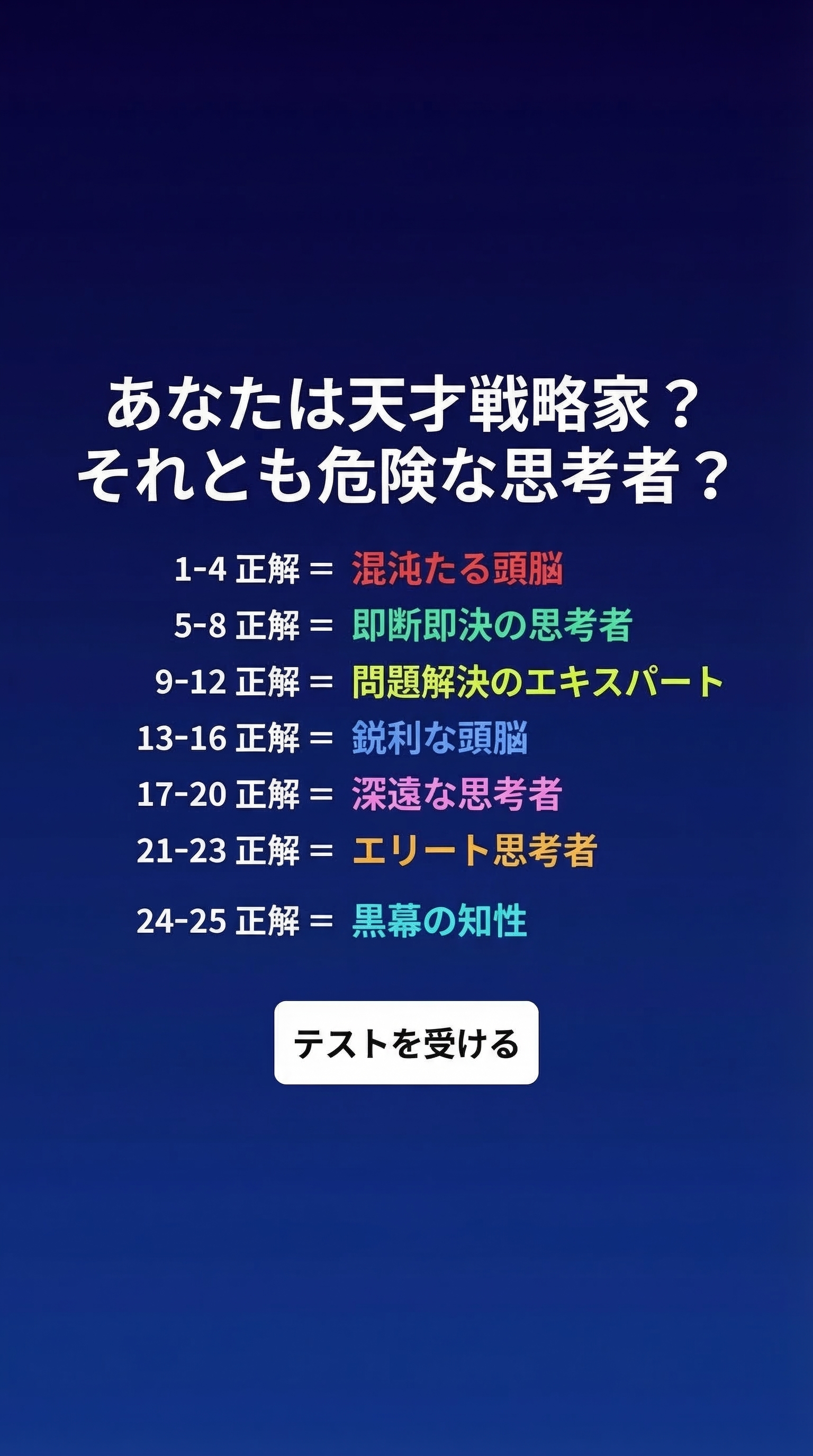 あなたは天才戦略家？
それとも危険な思考者？

1-4 正解 ＝ 混沌たる頭脳
5-8 正解 ＝ 即断即決の思考者
9-12 正解 ＝ 問題解決のエキスパート
13-16 正解 ＝ 鋭利な頭脳
17-20 正解 ＝ 深遠な思考者
21-23 正解 ＝ エリート思考者
24-25 正解 ＝ 黒幕の知性

テストを受ける